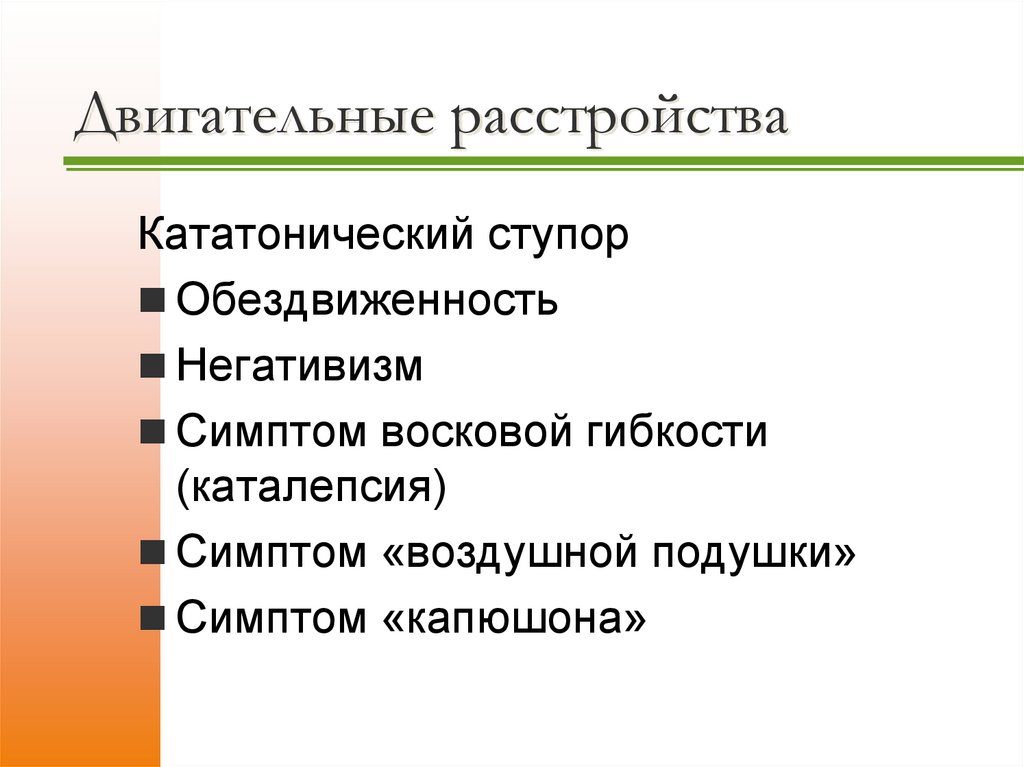 Двигательные расстройства

Кататонический ступор

■ Обездвиженность

■ Негативизм

■ Симптом восковой гибкости (каталепсия)

■ Симптом «воздушной подушки»

■ Симптом «капюшона»